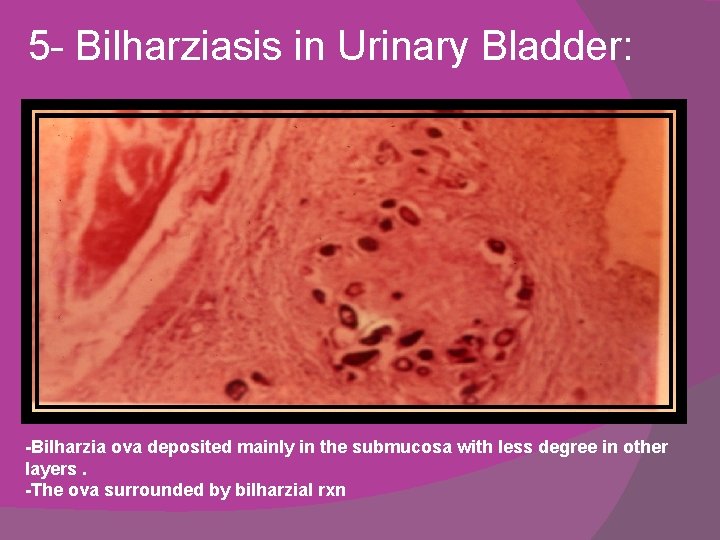 5- Bilharziasis in Urinary Bladder:

-Bilharzia ova deposited mainly in the submucosa with less degree in other layers .
-The ova surrounded by bilharzial rxn